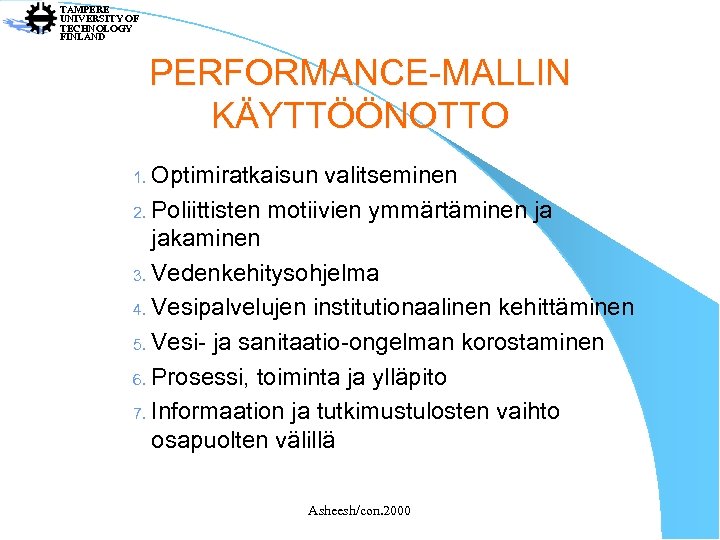 TAMPERE UNIVERSITY OF TECHNOLOGY FINLAND

PERFORMANCE-MALLIN KÄYTTÖÖNOTTO

1. Optimiratkaisun valitseminen
2. Poliittisten motiivien ymmärtäminen ja jakaminen
3. Vedenkehitysohjelma
4. Vesipalvelujen institutionaalinen kehittäminen
5. Vesi- ja sanitaatio-ongelman korostaminen
6. Prosessi, toiminta ja ylläpito
7. Informaation ja tutkimustulosten vaihto osapuolten välillä

Asheesh/con.2000